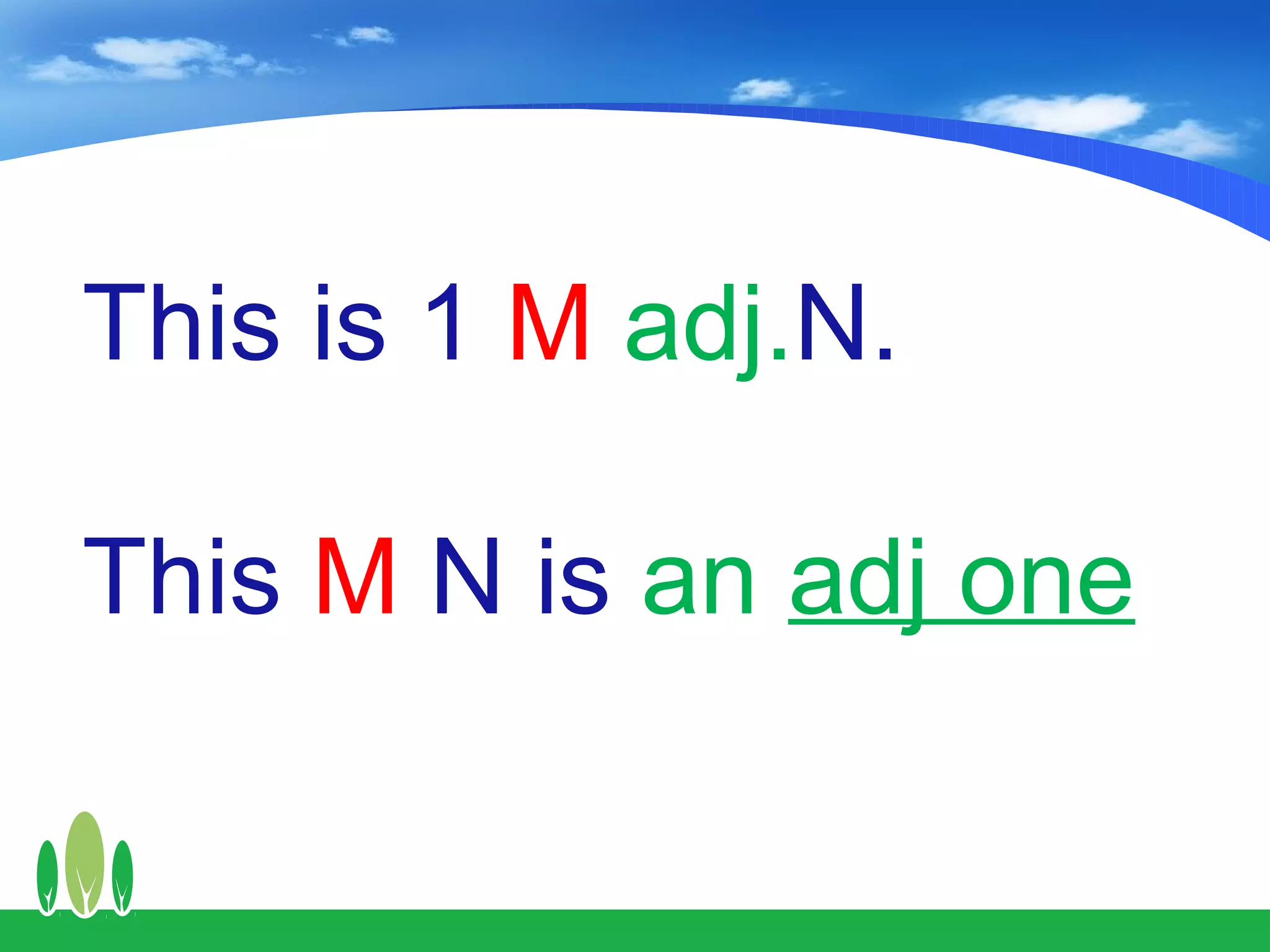 This is 1 M adj.N.

This M N is an adj one